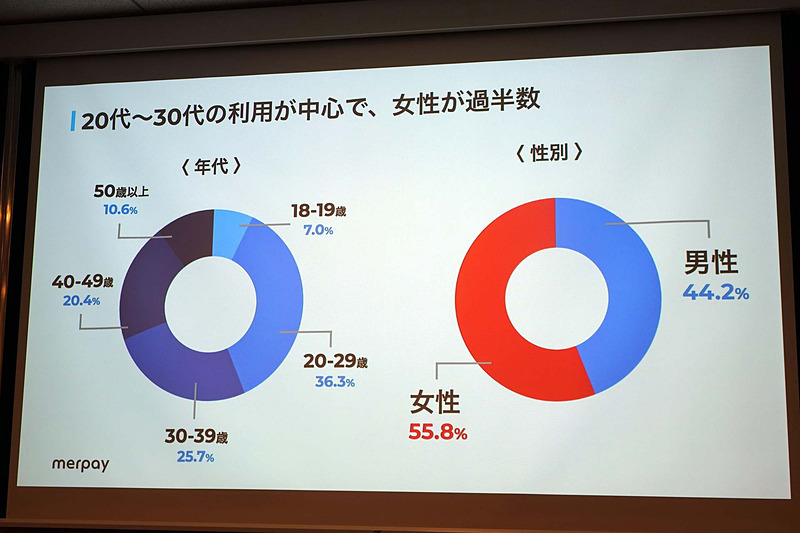 20代〜30代の利用が中心で、女性が過半数

〈 年代 〉

50歳以上
10.6%

18-19歳
7.0%

40-49歳
20.4%

20-29歳
36.3%

30-39歳
25.7%

〈 性別 〉

男性
44.2%

女性
55.8%

merpay